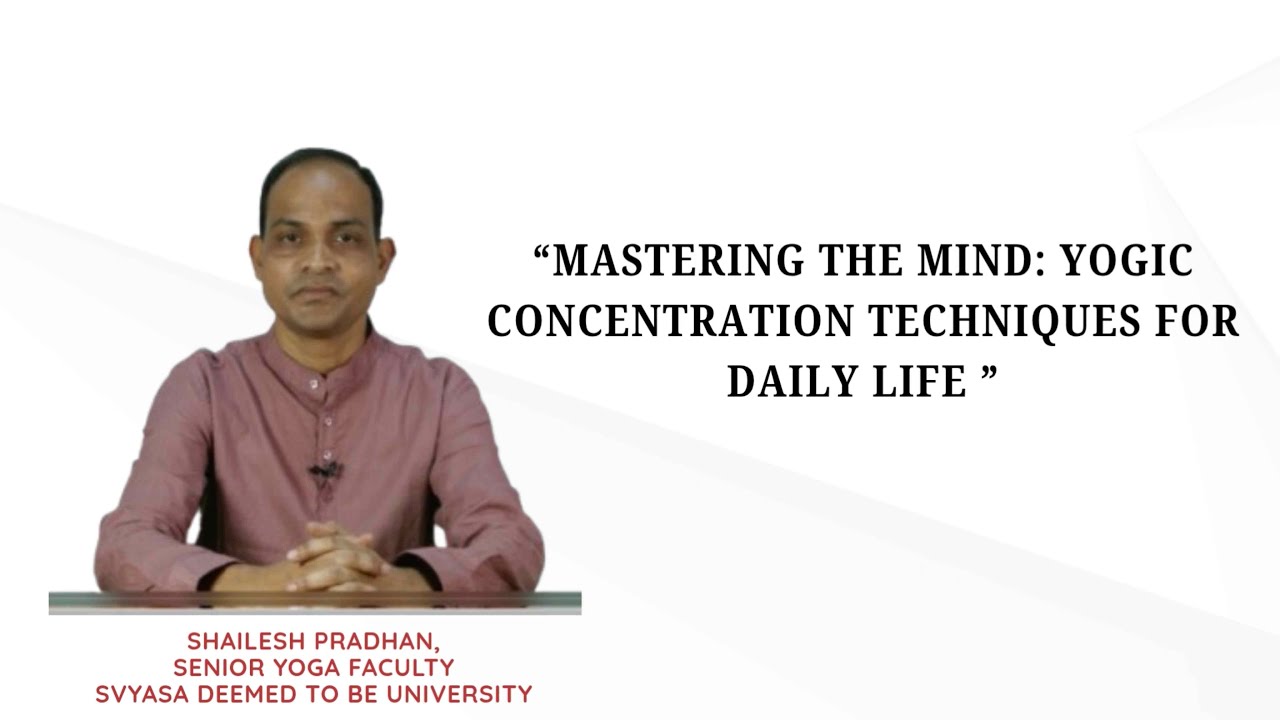 “MASTERING THE MIND: YOGIC CONCENTRATION TECHNIQUES FOR DAILY LIFE ”

SHAILESH PRADHAN,
SENIOR YOGA FACULTY
SVYASA DEEMED TO BE UNIVERSITY